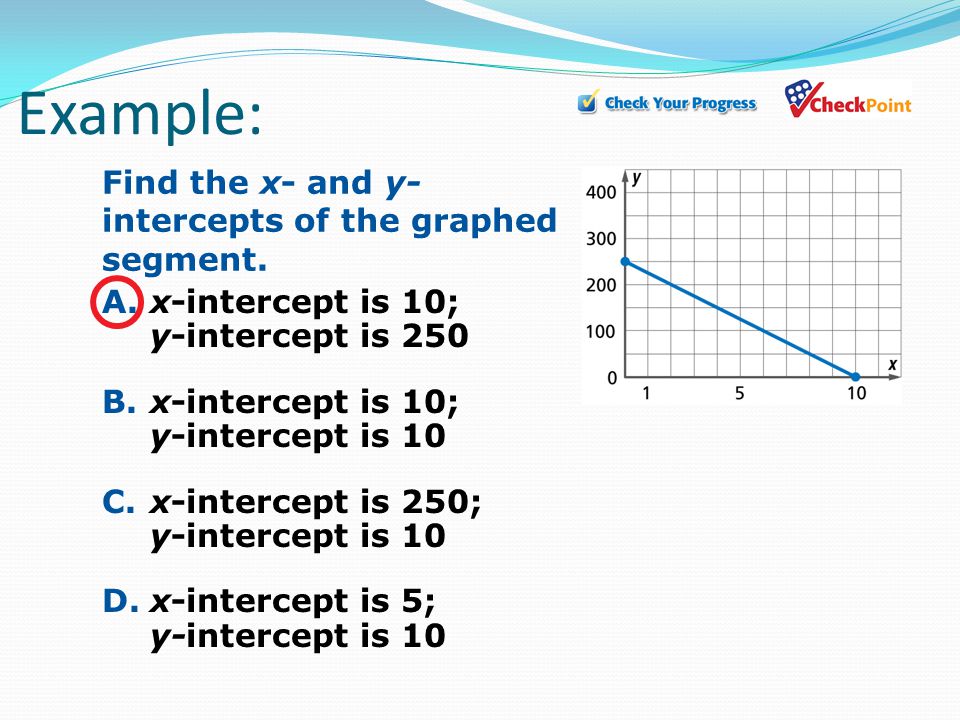 Example:

Check Your Progress

CheckPoint

Find the $x$- and $y$-intercepts of the graphed segment.

A. $x$-intercept is 10; $y$-intercept is 250

B. $x$-intercept is 10; $y$-intercept is 10

C. $x$-intercept is 250; $y$-intercept is 10

D. $x$-intercept is 5; $y$-intercept is 10

$y$
400
300
200
100
0
1
5
10
$x$